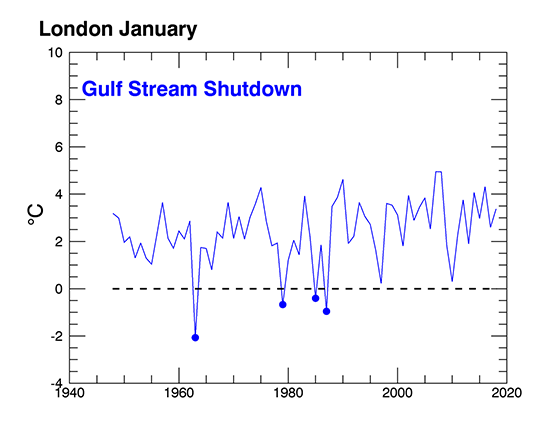 London January

Gulf Stream Shutdown

°C

10
8
6
4
2
0
-2
-4

1940
1960
1980
2000
2020